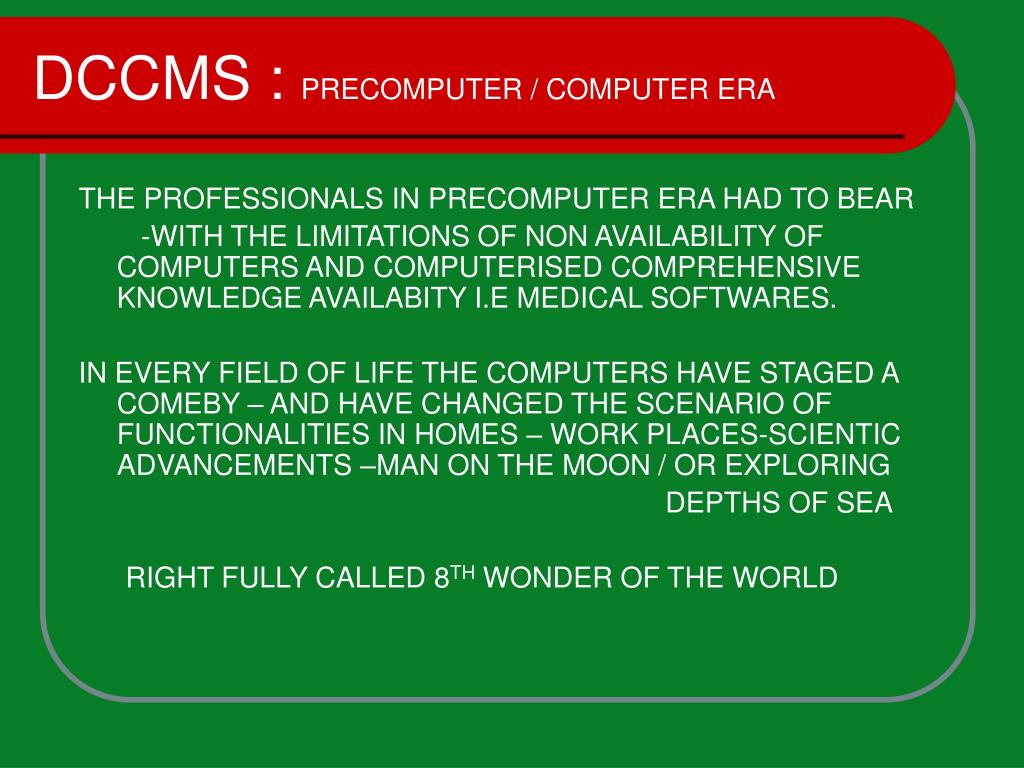 DCCMS : PRECOMPUTER / COMPUTER ERA

THE PROFESSIONALS IN PRECOMPUTER ERA HAD TO BEAR

-WITH THE LIMITATIONS OF NON AVAILABILITY OF COMPUTERS AND COMPUTERISED COMPREHENSIVE KNOWLEDGE AVAILABITY I.E MEDICAL SOFTWARES.

IN EVERY FIELD OF LIFE THE COMPUTERS HAVE STAGED A COMEBY – AND HAVE CHANGED THE SCENARIO OF FUNCTIONALITIES IN HOMES – WORK PLACES-SCIENTIC ADVANCEMENTS –MAN ON THE MOON / OR EXPLORING DEPTHS OF SEA

RIGHT FULLY CALLED 8$^{TH}$ WONDER OF THE WORLD